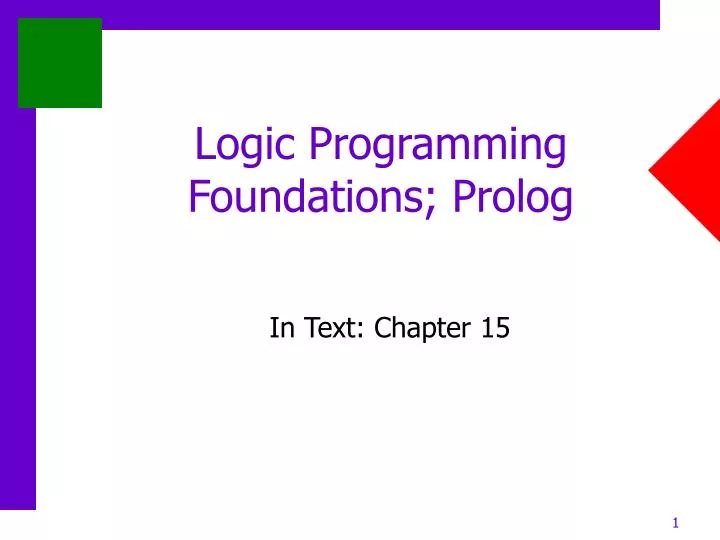 Logic Programming Foundations; Prolog

In Text: Chapter 15

1